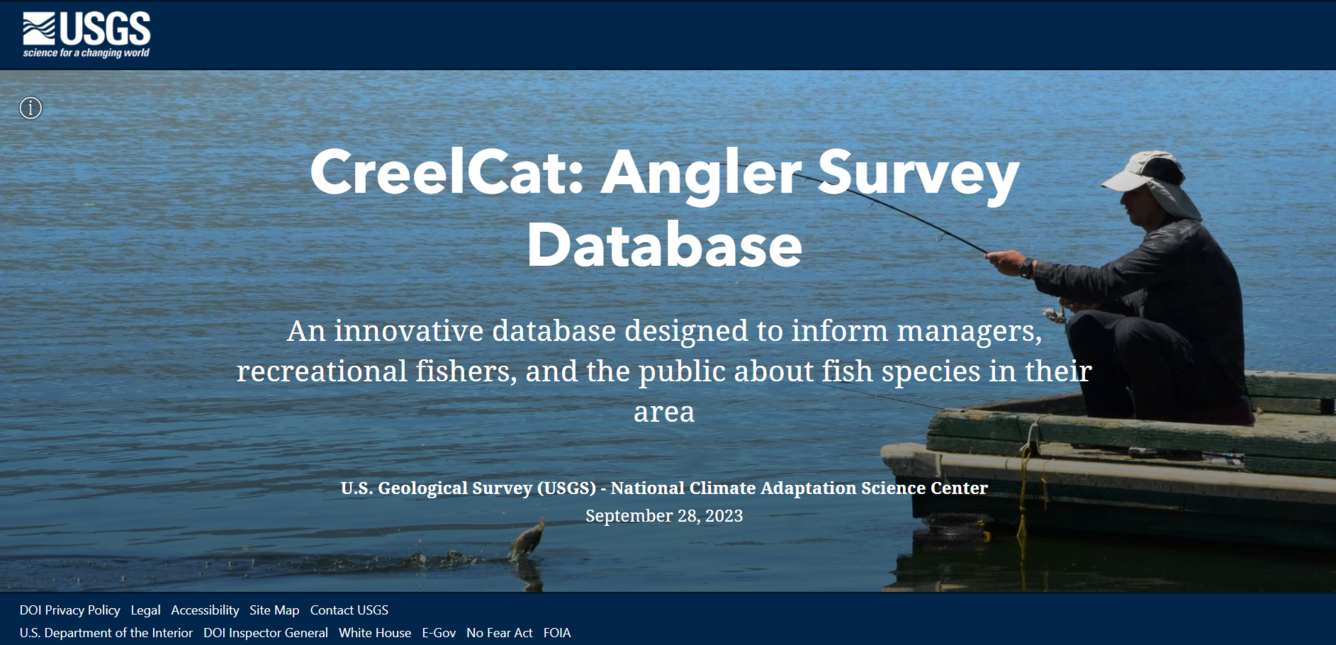 USGS
science for a changing world

CreelCat: Angler Survey Database

An innovative database designed to inform managers, recreational fishers, and the public about fish species in their area

U.S. Geological Survey (USGS) - National Climate Adaptation Science Center
September 28, 2023

DOI Privacy Policy Legal Accessibility Site Map Contact USGS
U.S. Department of the Interior DOI Inspector General White House E-Gov No Fear Act FOIA